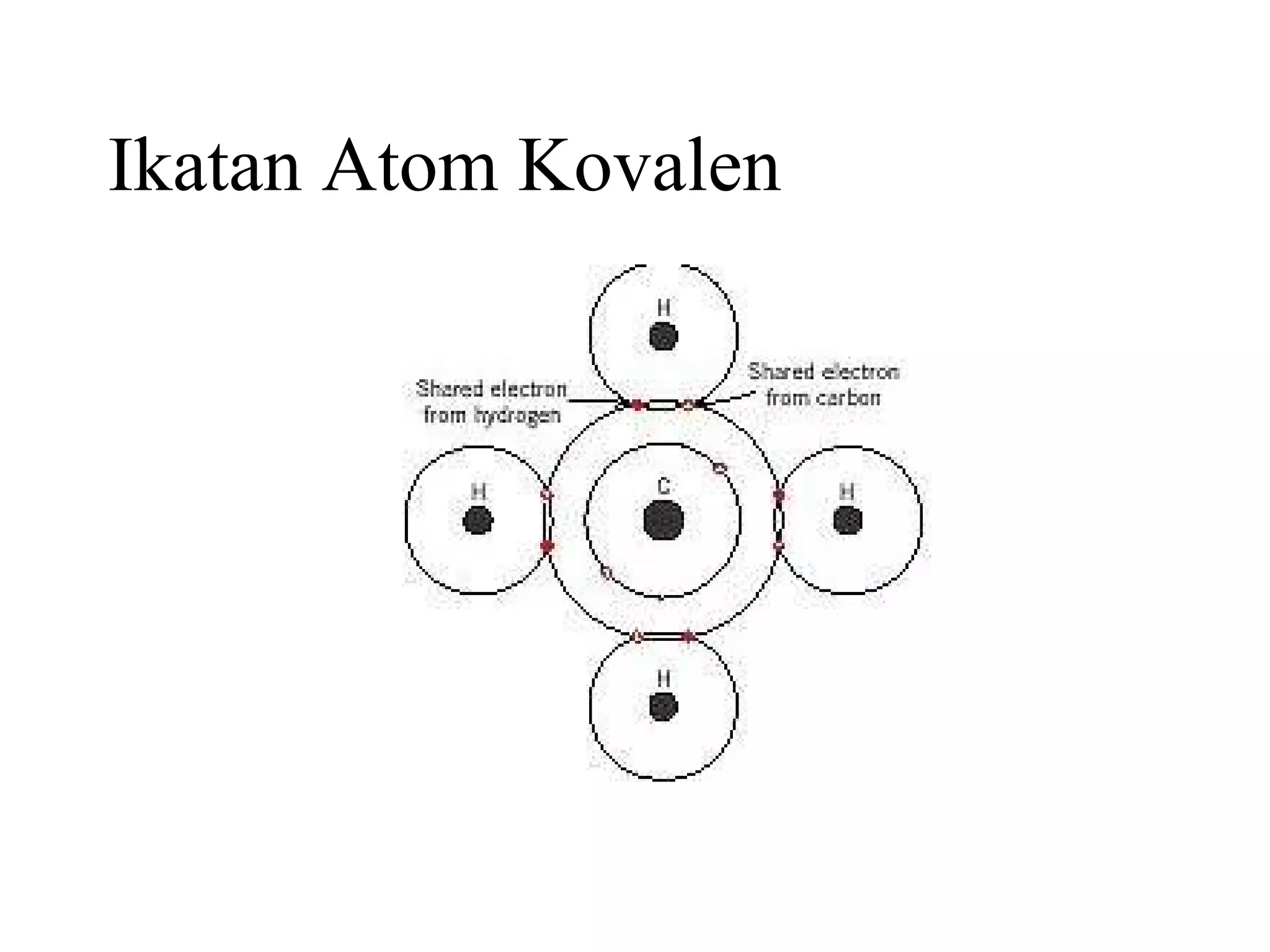 Ikatan Atom Kovalen

H

Shared electron from hydrogen

Shared electron from carbon

H

C

H

H